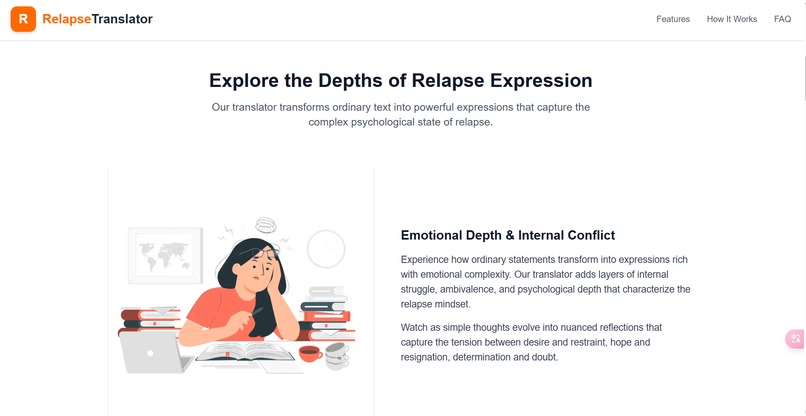 R RelapseTranslator

Features How It Works FAQ

Explore the Depths of Relapse Expression

Our translator transforms ordinary text into powerful expressions that capture the complex psychological state of relapse.

Emotional Depth & Internal Conflict

Experience how ordinary statements transform into expressions rich with emotional complexity. Our translator adds layers of internal struggle, ambivalence, and psychological depth that characterize the relapse mindset.

Watch as simple thoughts evolve into nuanced reflections that capture the tension between desire and restraint, hope and resignation, determination and doubt.